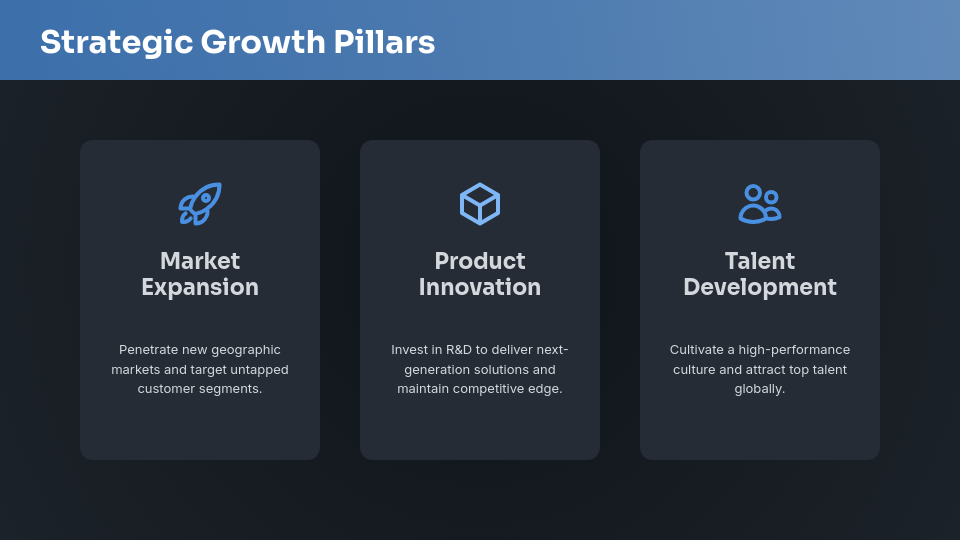 Strategic Growth Pillars

Market Expansion

Penetrate new geographic markets and target untapped customer segments.

Product Innovation

Invest in R&D to deliver next-generation solutions and maintain competitive edge.

Talent Development

Cultivate a high-performance culture and attract top talent globally.